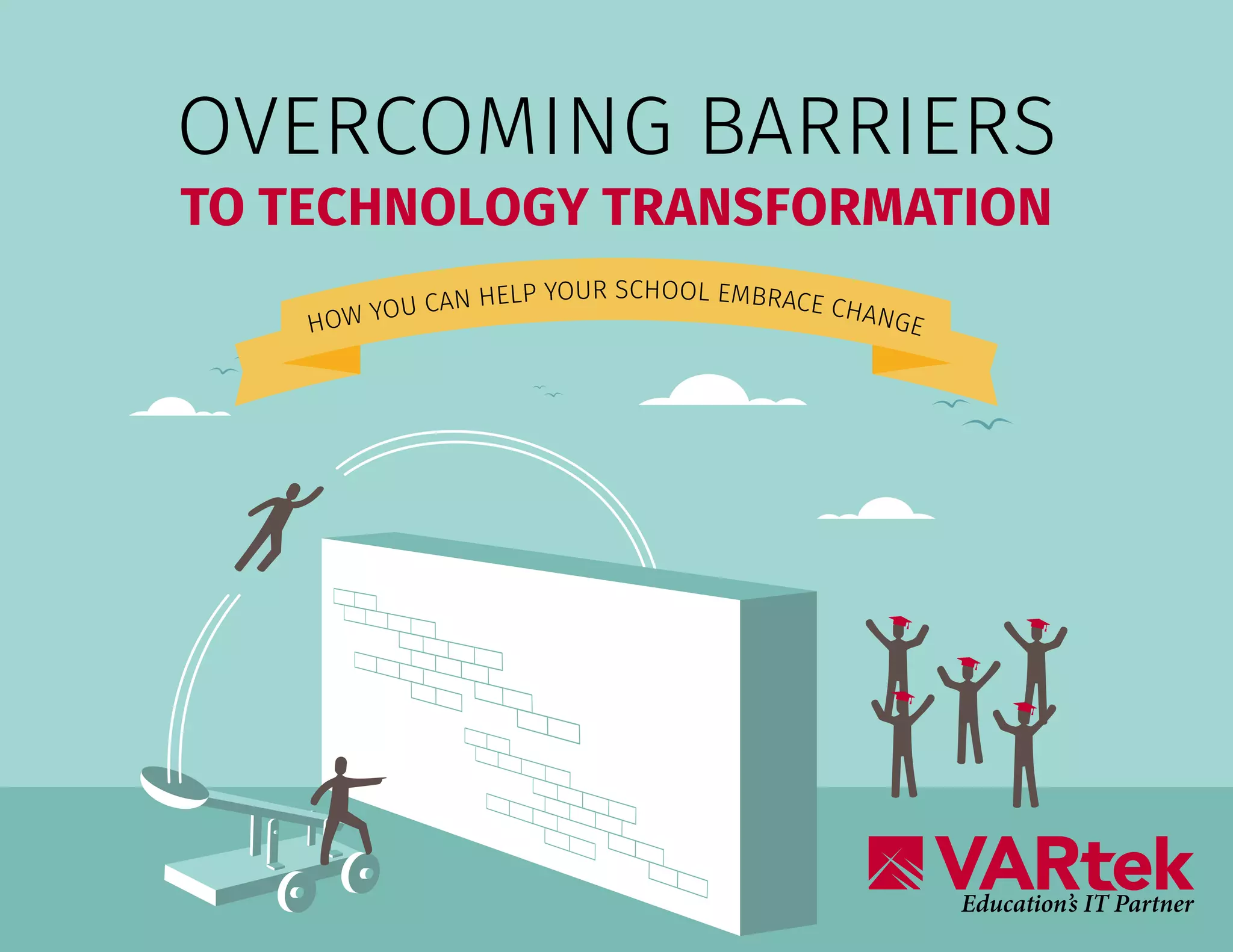 OVERCOMING BARRIERS
TO TECHNOLOGY TRANSFORMATION

HOW YOU CAN HELP YOUR SCHOOL EMBRACE CHANGE

VARtek
Education's IT Partner